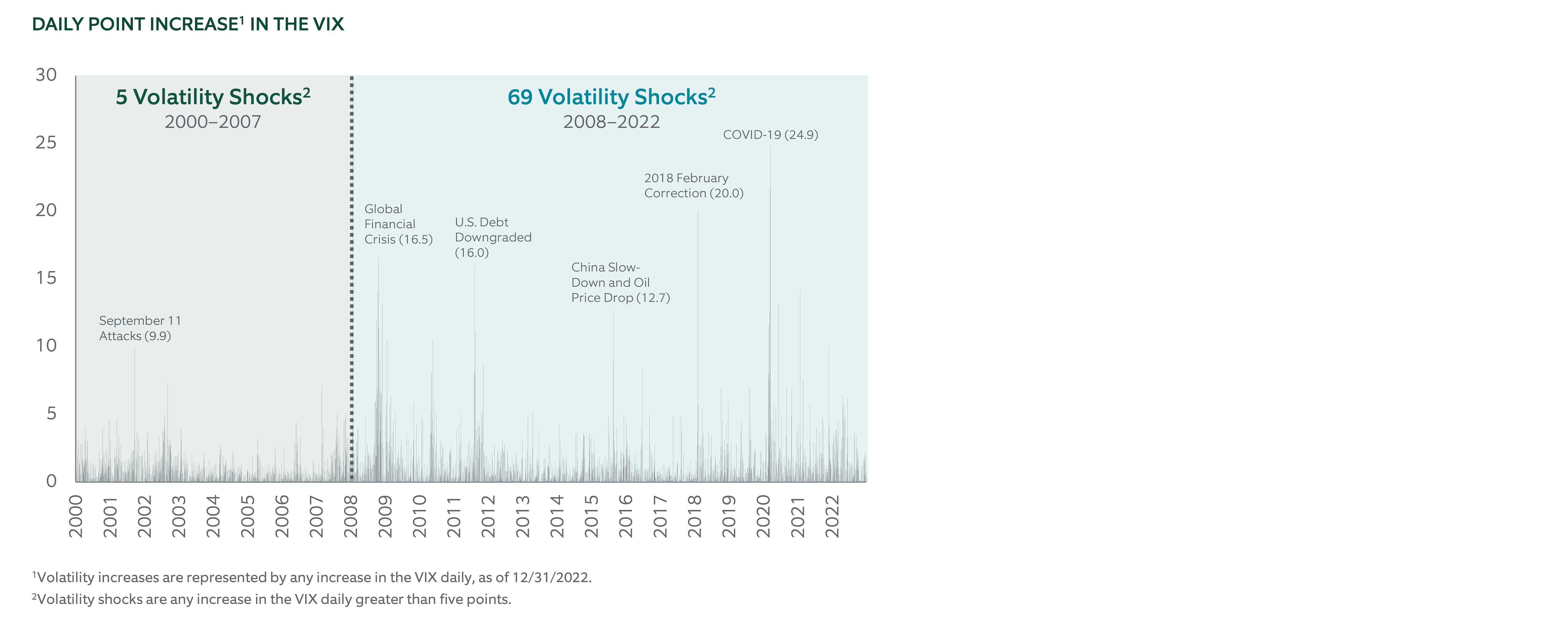 DAILY POINT INCREASE$^1$ IN THE VIX

30
25
20
15
10
5
0

5 Volatility Shocks$^2$
2000–2007

69 Volatility Shocks$^2$
2008–2022

September 11 Attacks (9.9)

Global Financial Crisis (16.5)

U.S. Debt Downgraded (16.0)

China Slow-Down and Oil Price Drop (12.7)

2018 February Correction (20.0)

COVID-19 (24.9)

2000 2001 2002 2003 2004 2005 2006 2007 2008 2009 2010 2011 2012 2013 2014 2015 2016 2017 2018 2019 2020 2021 2022

$^1$Volatility increases are represented by any increase in the VIX daily, as of 12/31/2022.
$^2$Volatility shocks are any increase in the VIX daily greater than five points.